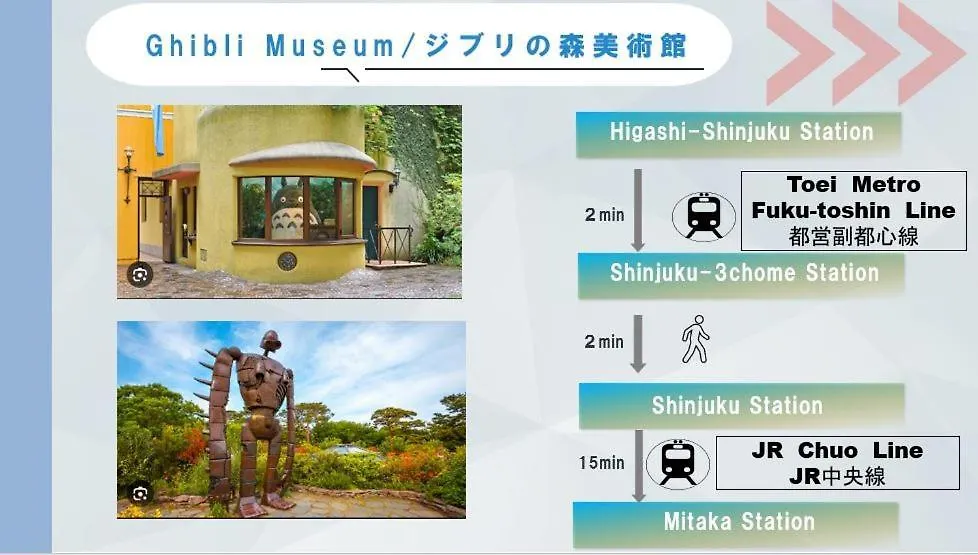 Ghibli Museum/ジブリの森美術館

Higashi-Shinjuku Station

2 min

Toei Metro Fuku-toshin Line 都営副都心線

Shinjuku-3chome Station

2 min

Shinjuku Station

15min

JR Chuo Line JR中央線

Mitaka Station